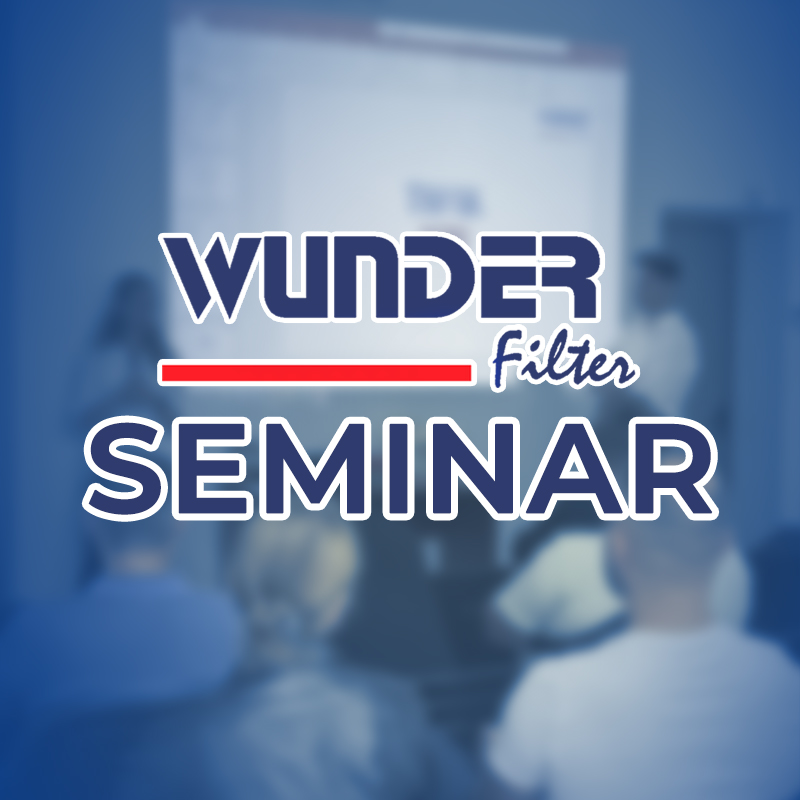 WUNDER
Filter
SEMINAR